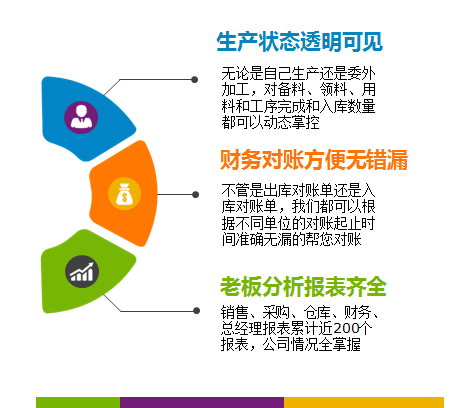 生产状态透明可见

无论是自己生产还是委外加工，对备料、领料、用料和工序完成和入库数量都可以动态掌控

财务对账方便无错漏

不管是出库对账单还是入库对账单，我们都可以根据不同单位的对账起止时间准确无漏的帮您对账

老板分析报表齐全

销售、采购、仓库、财务、总经理报表累计近200个报表，公司情况全掌握